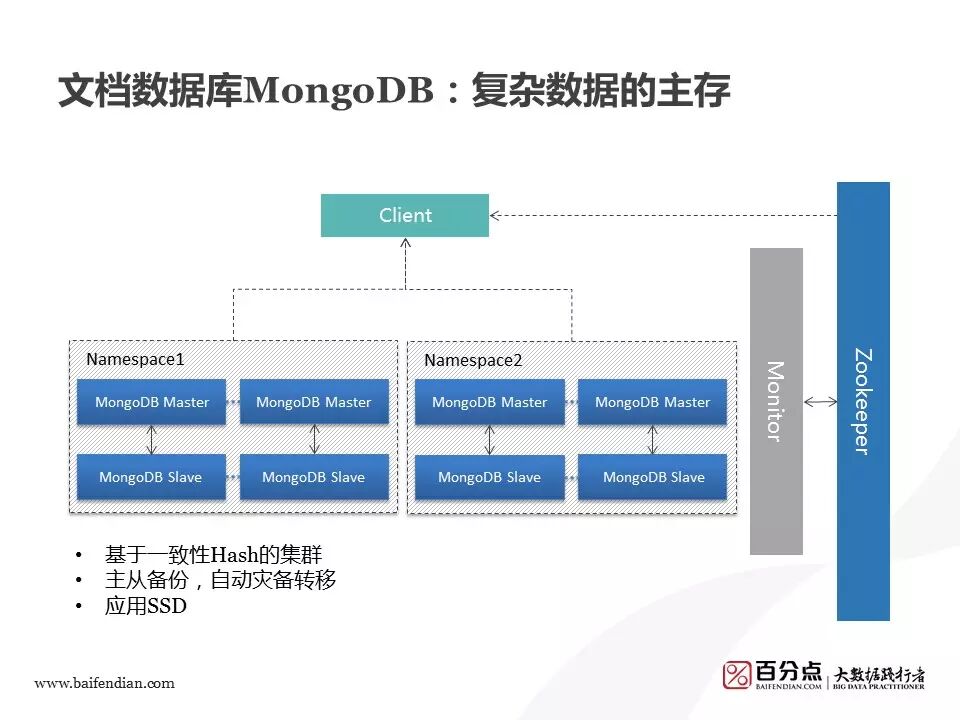 文档数据库MongoDB：复杂数据的主存

Client

Namespace1

MongoDB Master

MongoDB Master

MongoDB Slave

MongoDB Slave

Namespace2

MongoDB Master

MongoDB Master

MongoDB Slave

MongoDB Slave

Monitor

Zookeeper

• 基于一致性Hash的集群
• 主从备份，自动灾备转移
• 应用SSD

www.baifendian.com

百分点 BAIFENDIAN.COM

大数据践行者 BIG DATA PRACTITIONER